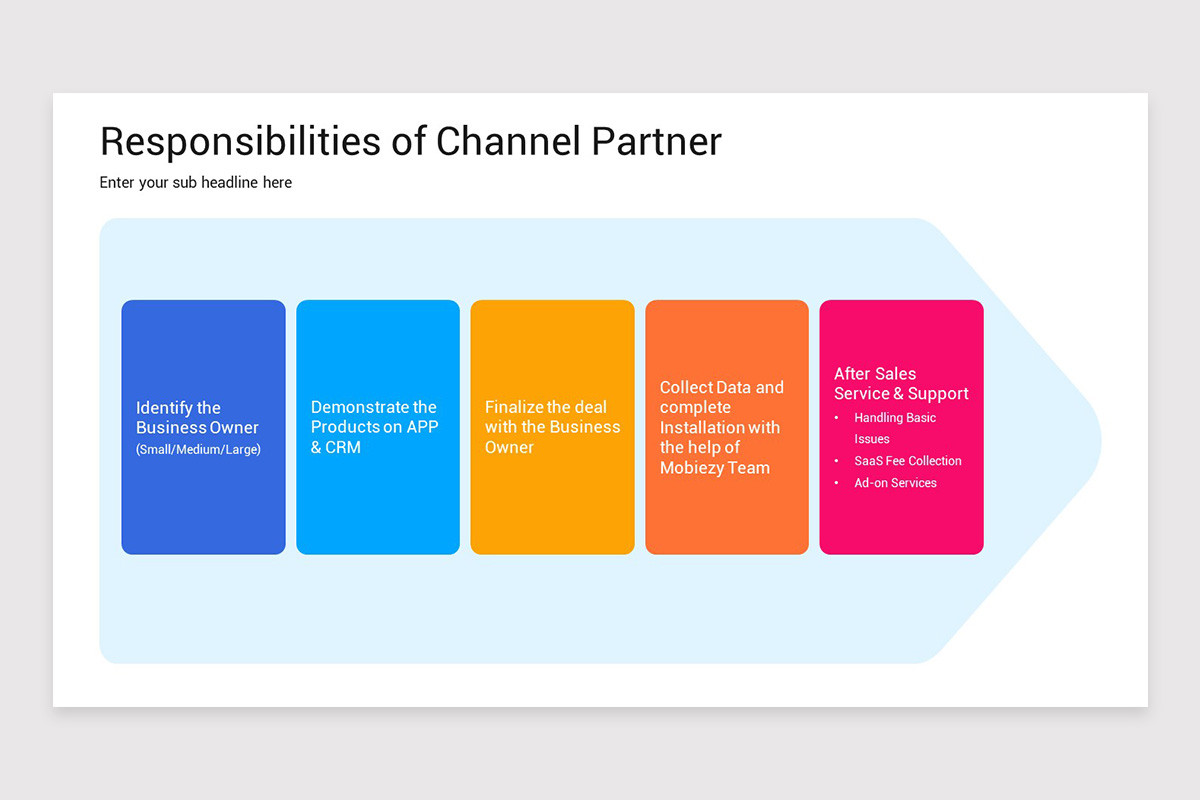 Responsibilities of Channel Partner

Enter your sub headline here

Identify the Business Owner
(Small/Medium/Large)

Demonstrate the Products on APP & CRM

Finalize the deal with the Business Owner

Collect Data and complete Installation with the help of Mobiezy Team

After Sales Service & Support
• Handling Basic Issues
• SaaS Fee Collection
• Ad-on Services